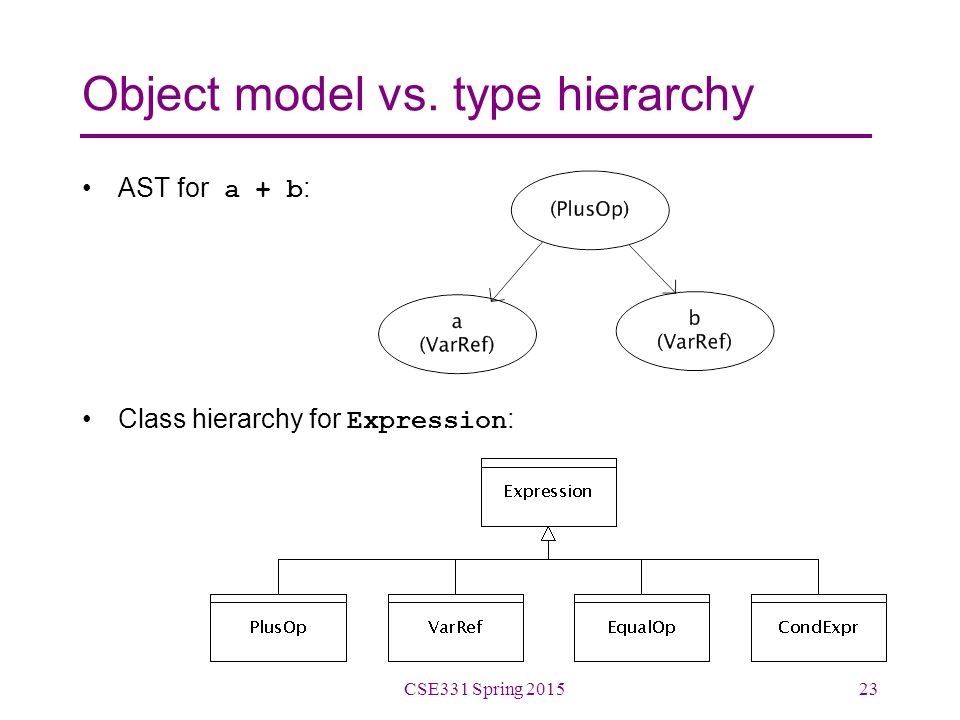 Object model vs. type hierarchy

• AST for a + b:

(PlusOp)

a
(VarRef)

b
(VarRef)

• Class hierarchy for Expression:

Expression

PlusOp

VarRef

EqualOp

CondExpr

CSE331 Spring 2015

23